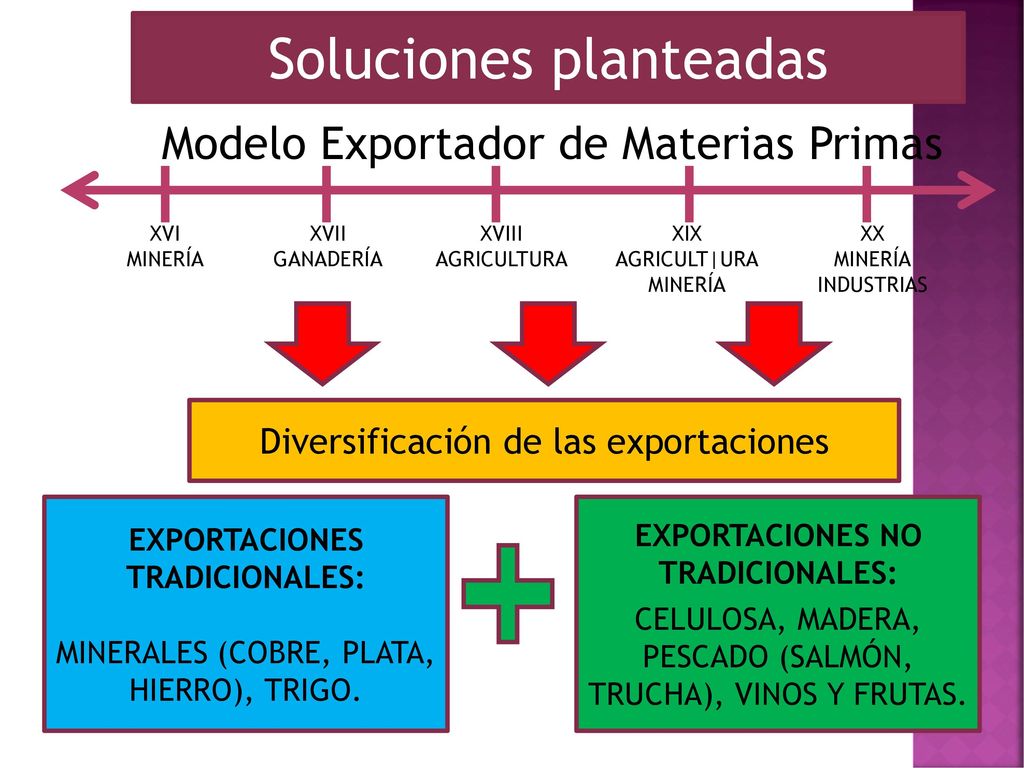 Soluciones planteadas

Modelo Exportador de Materias Primas

XVI
MINERÍA

XVII
GANADERÍA

XVIII
AGRICULTURA

XIX
AGRICULT|URA
MINERÍA

XX
MINERÍA
INDUSTRIAS

Diversificación de las exportaciones

EXPORTACIONES TRADICIONALES:

MINERALES (COBRE, PLATA, HIERRO), TRIGO.

EXPORTACIONES NO TRADICIONALES:

CELULOSA, MADERA, PESCADO (SALMÓN, TRUCHA), VINOS Y FRUTAS.